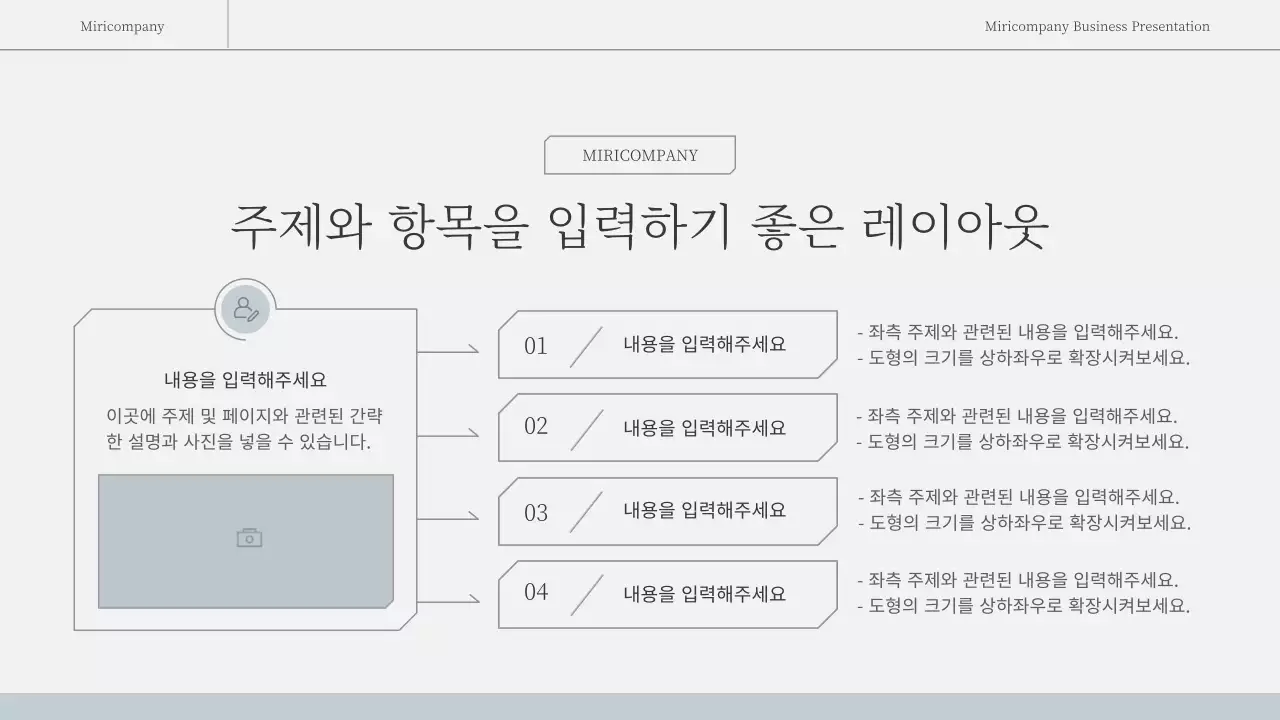 Miricompany

Miricompany Business Presentation

MIRICOMPANY

주제와 항목을 입력하기 좋은 레이아웃

내용을 입력해주세요

이곳에 주제 및 페이지와 관련된 간략한 설명과 사진을 넣을 수 있습니다.

01 내용을 입력해주세요

- 좌측 주제와 관련된 내용을 입력해주세요.
- 도형의 크기를 상하좌우로 확장시켜보세요.

02 내용을 입력해주세요

- 좌측 주제와 관련된 내용을 입력해주세요.
- 도형의 크기를 상하좌우로 확장시켜보세요.

03 내용을 입력해주세요

- 좌측 주제와 관련된 내용을 입력해주세요.
- 도형의 크기를 상하좌우로 확장시켜보세요.

04 내용을 입력해주세요

- 좌측 주제와 관련된 내용을 입력해주세요.
- 도형의 크기를 상하좌우로 확장시켜보세요.